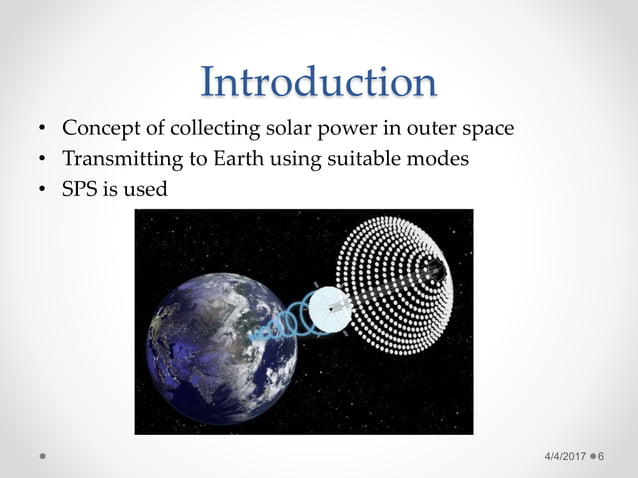 Introduction

• Concept of collecting solar power in outer space
• Transmitting to Earth using suitable modes
• SPS is used

4/4/2017 6